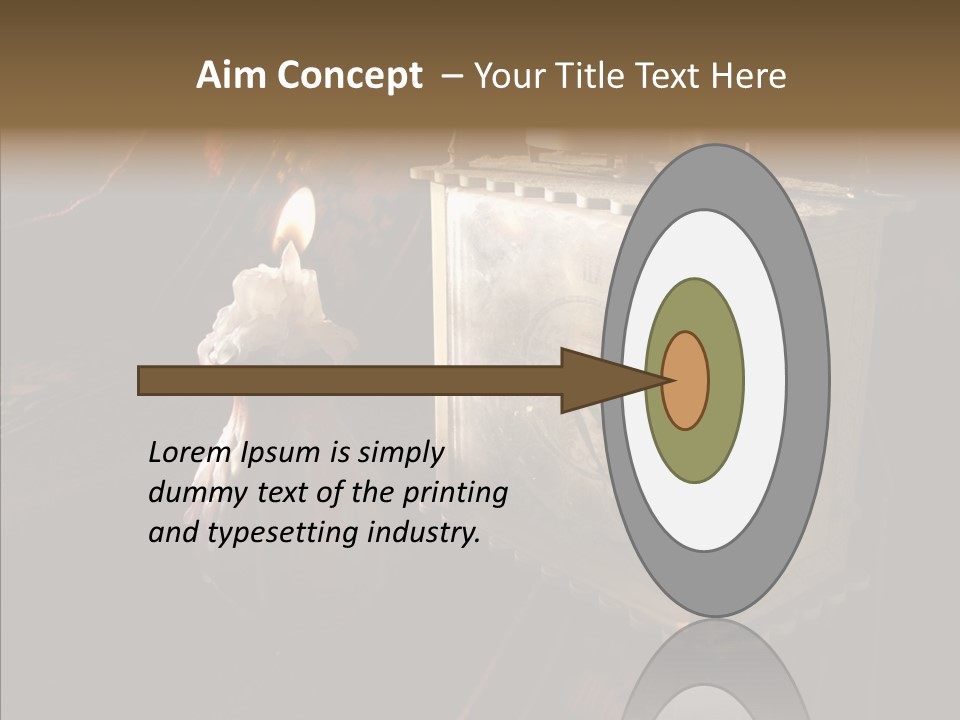 Aim Concept – Your Title Text Here

Lorem Ipsum is simply dummy text of the printing and typesetting industry.